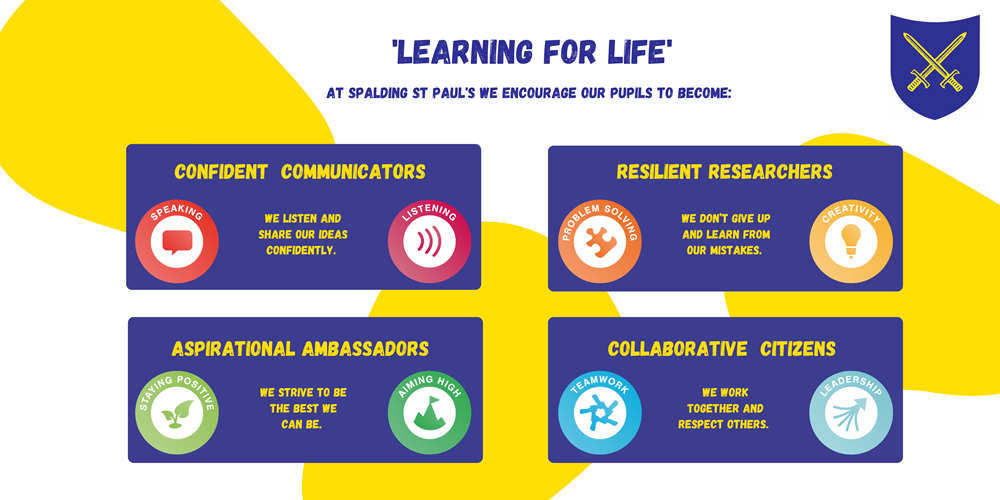 'LEARNING FOR LIFE'

AT SPALDING ST PAUL'S WE ENCOURAGE OUR PUPILS TO BECOME:

CONFIDENT COMMUNICATORS

SPEAKING

WE LISTEN AND SHARE OUR IDEAS CONFIDENTLY.

LISTENING

RESILIENT RESEARCHERS

PROBLEM SOLVING

WE DON'T GIVE UP AND LEARN FROM OUR MISTAKES.

CREATIVITY

ASPIRATIONAL AMBASSADORS

STAYING POSITIVE

WE STRIVE TO BE THE BEST WE CAN BE.

AIMING HIGH

COLLABORATIVE CITIZENS

TEAMWORK

WE WORK TOGETHER AND RESPECT OTHERS.

LEADERSHIP